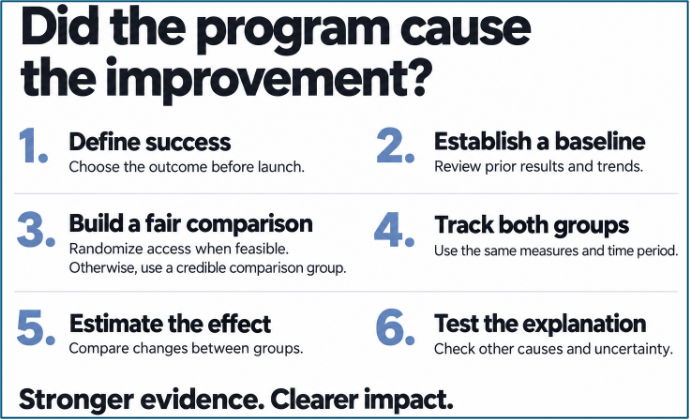 Did the program cause the improvement?

1. Define success
Choose the outcome before launch.

2. Establish a baseline
Review prior results and trends.

3. Build a fair comparison
Randomize access when feasible. Otherwise, use a credible comparison group.

4. Track both groups
Use the same measures and time period.

5. Estimate the effect
Compare changes between groups.

6. Test the explanation
Check other causes and uncertainty.

Stronger evidence. Clearer impact.